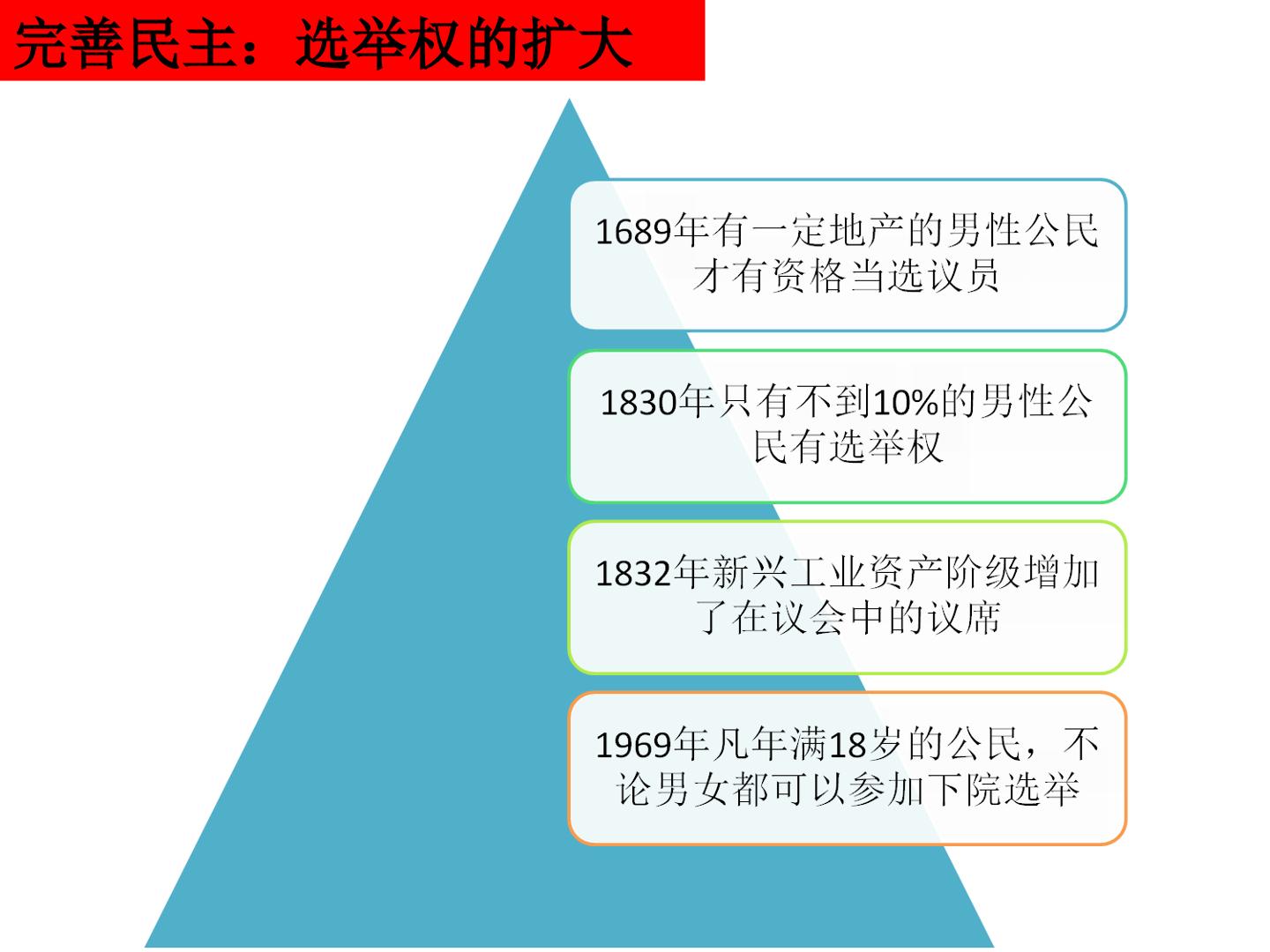 完善民主：选举权的扩大

1689年有一定地产的男性公民才有资格当选议员

1830年只有不到10%的男性公民有选举权

1832年新兴工业资产阶级增加了在议会中的议席

1969年凡年满18岁的公民，不论男女都可以参加下院选举